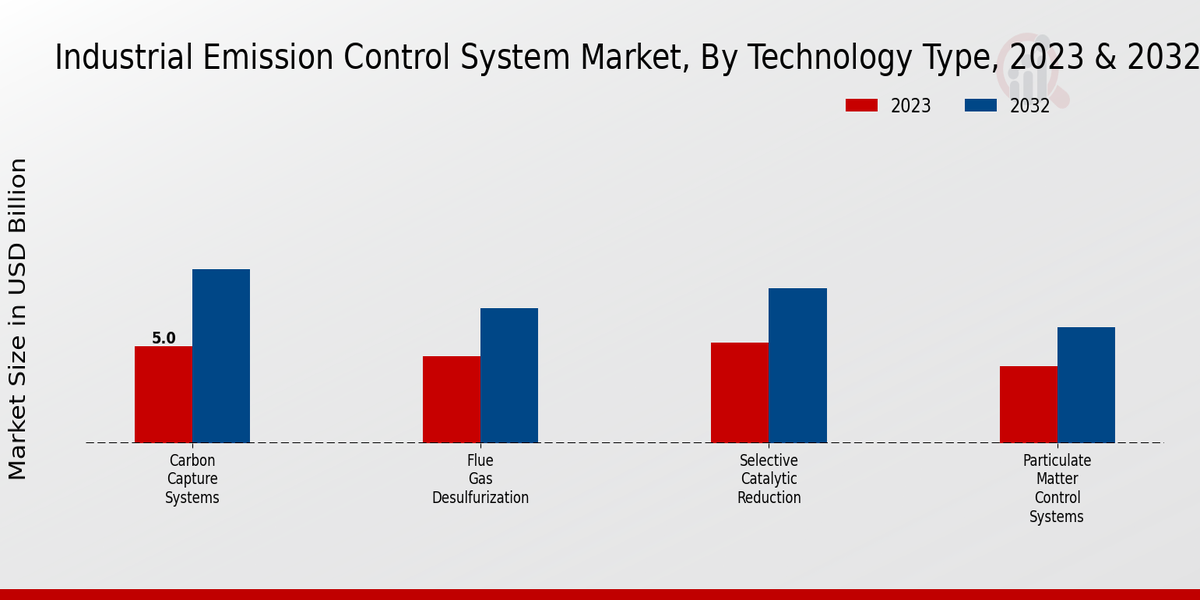 Industrial Emission Control System Market, By Technology Type, 2023 & 2032

2023
2032

Market Size in USD Billion

5.0

Carbon Capture Systems
Flue Gas Desulfurization
Selective Catalytic Reduction
Particulate Matter Control Systems